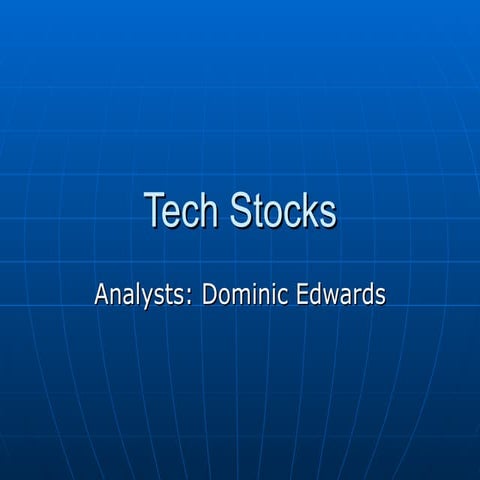 Tech Stocks

Analysts: Dominic Edwards